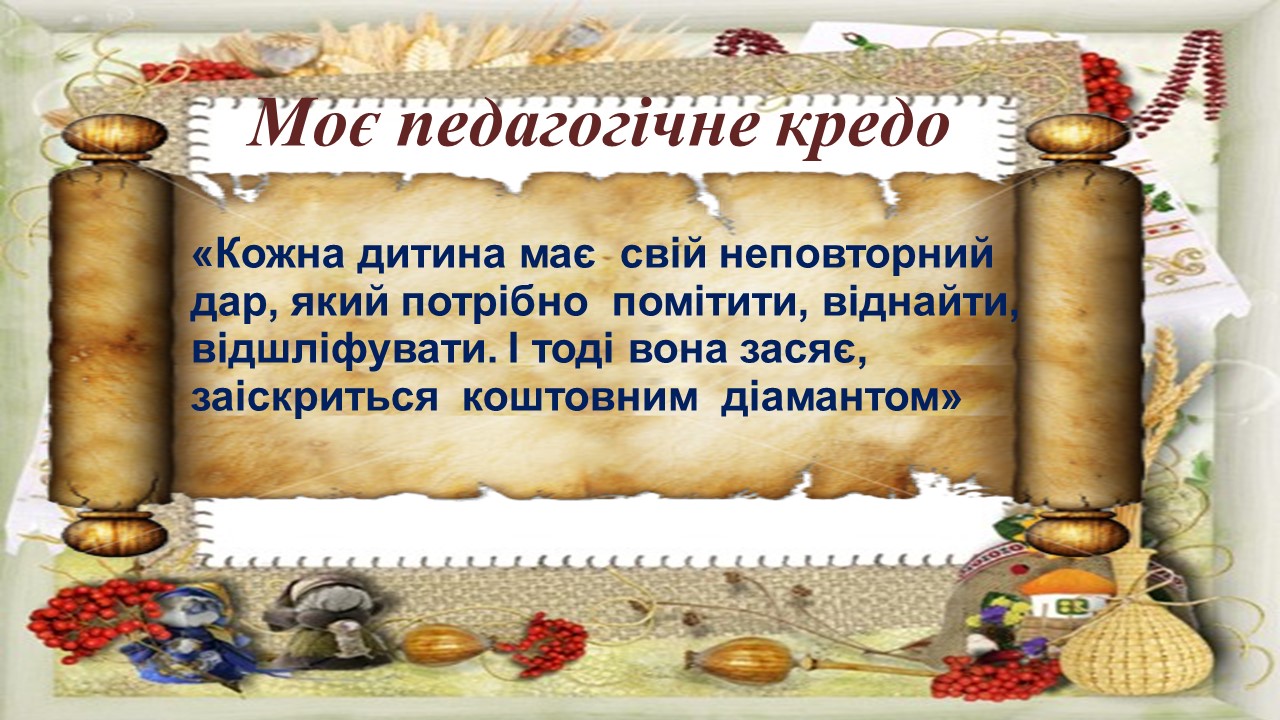 Моє педагогічне кредо

«Кожна дитина має свій неповторний дар, який потрібно помітити, віднайти, відшліфувати. І тоді вона засяє, заіскриться коштовним діамантом»